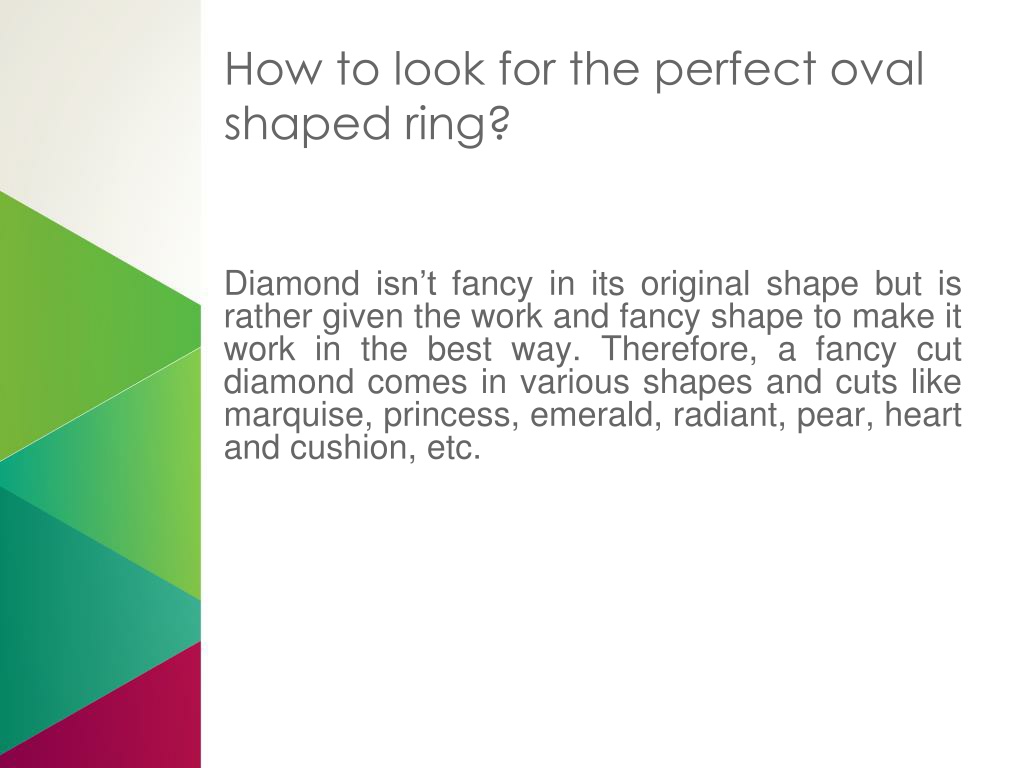 How to look for the perfect oval shaped ring?

Diamond isn’t fancy in its original shape but is rather given the work and fancy shape to make it work in the best way. Therefore, a fancy cut diamond comes in various shapes and cuts like marquise, princess, emerald, radiant, pear, heart and cushion, etc.